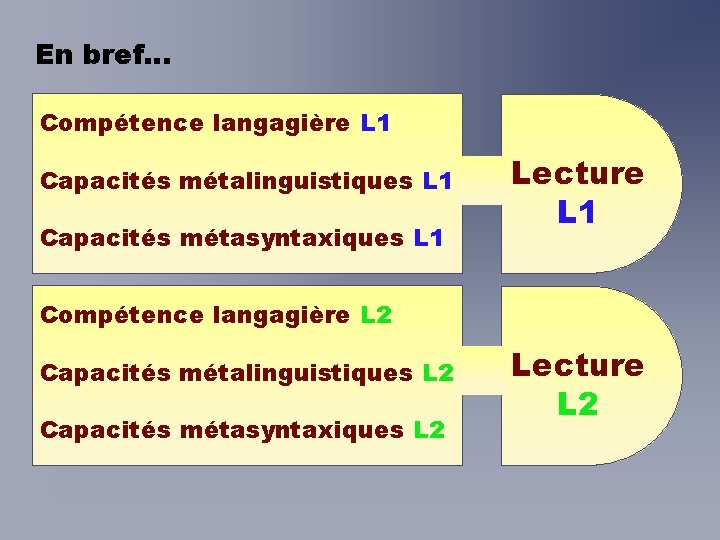 En bref...

Compétence langagière L1

Capacités métalinguistiques L1

Capacités métasyntaxiques L1

Lecture L1

Compétence langagière L2

Capacités métalinguistiques L2

Capacités métasyntaxiques L2

Lecture L2